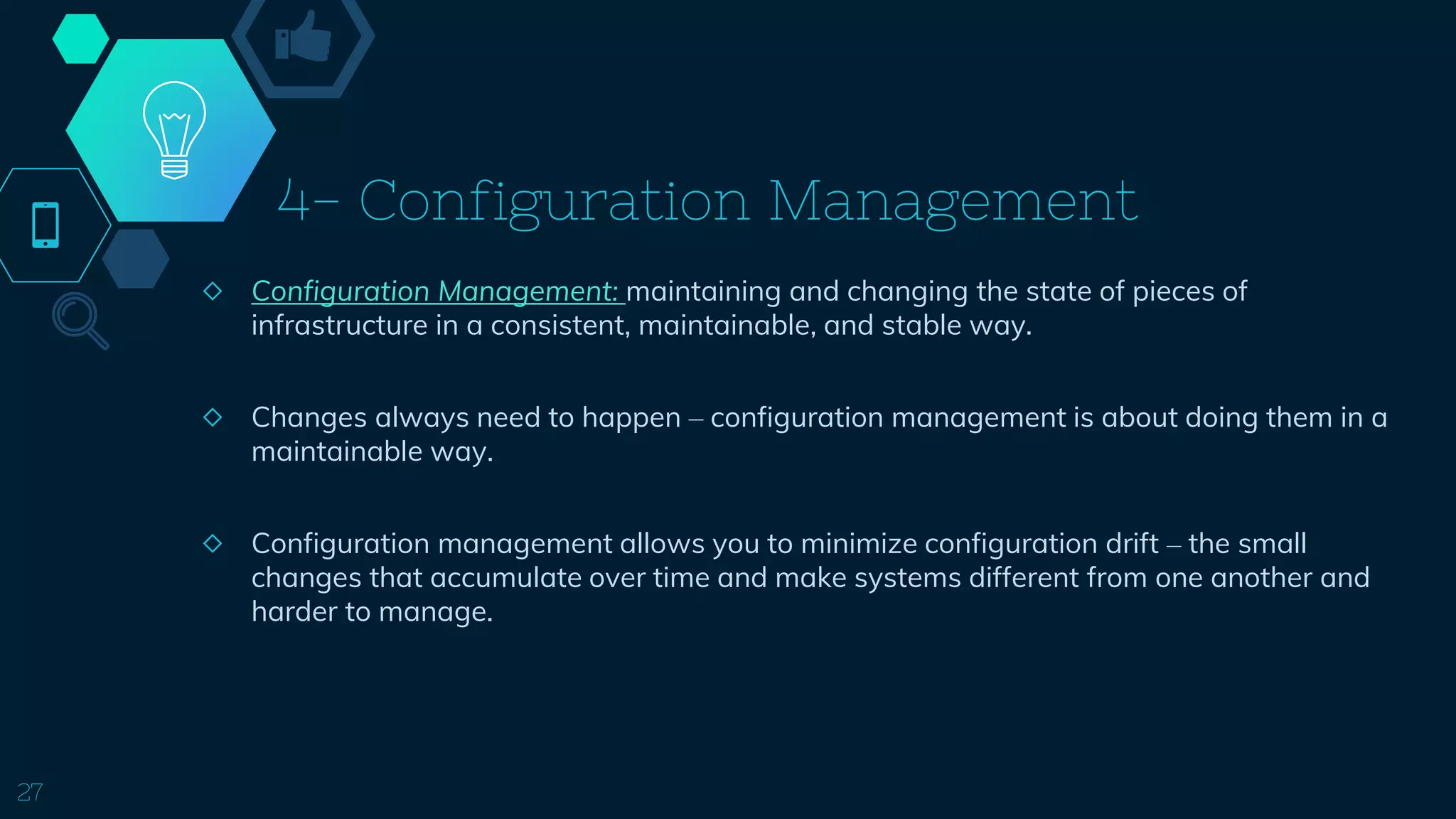 4- Configuration Management

◇ Configuration Management: maintaining and changing the state of pieces of infrastructure in a consistent, maintainable, and stable way.

◇ Changes always need to happen – configuration management is about doing them in a maintainable way.

◇ Configuration management allows you to minimize configuration drift – the small changes that accumulate over time and make systems different from one another and harder to manage.

27